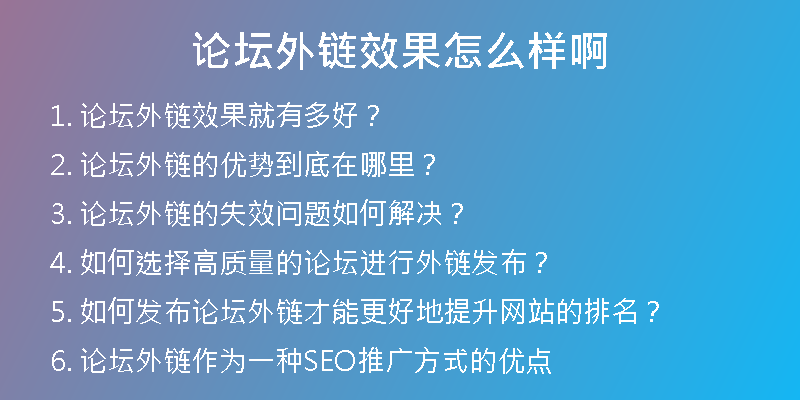 论坛外链效果怎么样啊

1. 论坛外链效果就有多好？

2. 论坛外链的优势到底在哪里？

3. 论坛外链的失效问题如何解决？

4. 如何选择高质量的论坛进行外链发布？

5. 如何发布论坛外链才能更好地提升网站的排名？

6. 论坛外链作为一种SEO推广方式的优点